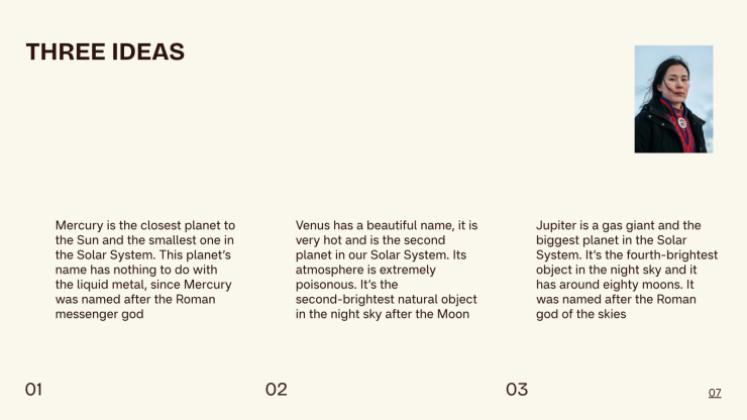 THREE IDEAS

Mercury is the closest planet to the Sun and the smallest one in the Solar System. This planet's name has nothing to do with the liquid metal, since Mercury was named after the Roman messenger god

01

Venus has a beautiful name, it is very hot and is the second planet in our Solar System. Its atmosphere is extremely poisonous. It's the second-brightest natural object in the night sky after the Moon

02

Jupiter is a gas giant and the biggest planet in the Solar System. It's the fourth-brightest object in the night sky and it has around eighty moons. It was named after the Roman god of the skies

03

07